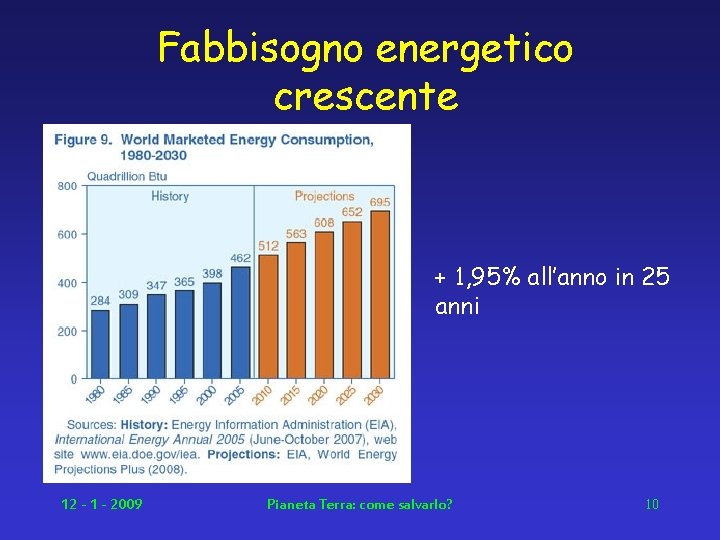 Fabbisogno energetico crescente

Figure 9. World Marketed Energy Consumption, 1980-2030

Quadrillion Btu

800
600
400
200
0

History

Projections

284 309 347 365 398 462 512 563 608 652 695

1980 1985 1990 1995 2000 2005 2010 2015 2020 2025 2030

Sources: History: Energy Information Administration (EIA), International Energy Annual 2005 (June-October 2007), web site www.eia.doe.gov/iea. Projections: EIA, World Energy Projections Plus (2008).

+ 1,95% all'anno in 25 anni

12 - 1 - 2009

Pianeta Terra: come salvarlo?

10